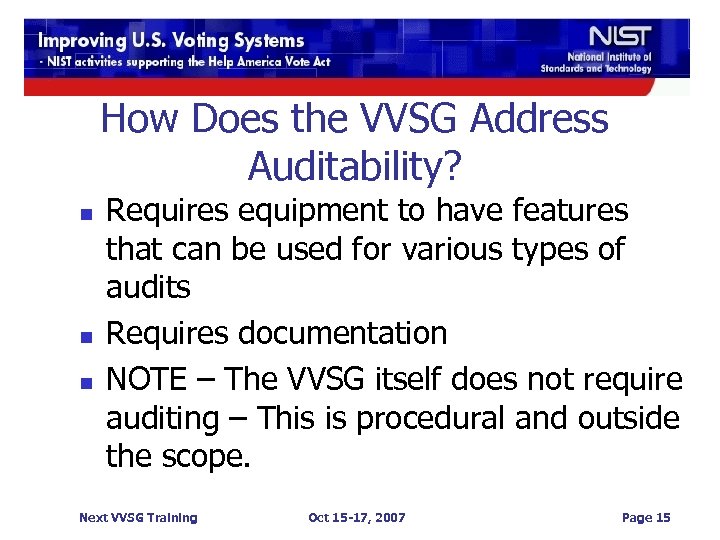 Improving U.S. Voting Systems
- NIST activities supporting the Help America Vote Act

NIST
National Institute of Standards and Technology

How Does the VVSG Address Auditability?

- Requires equipment to have features that can be used for various types of audits
- Requires documentation
- NOTE – The VVSG itself does not require auditing – This is procedural and outside the scope.

Next VVSG Training Oct 15-17, 2007 Page 15